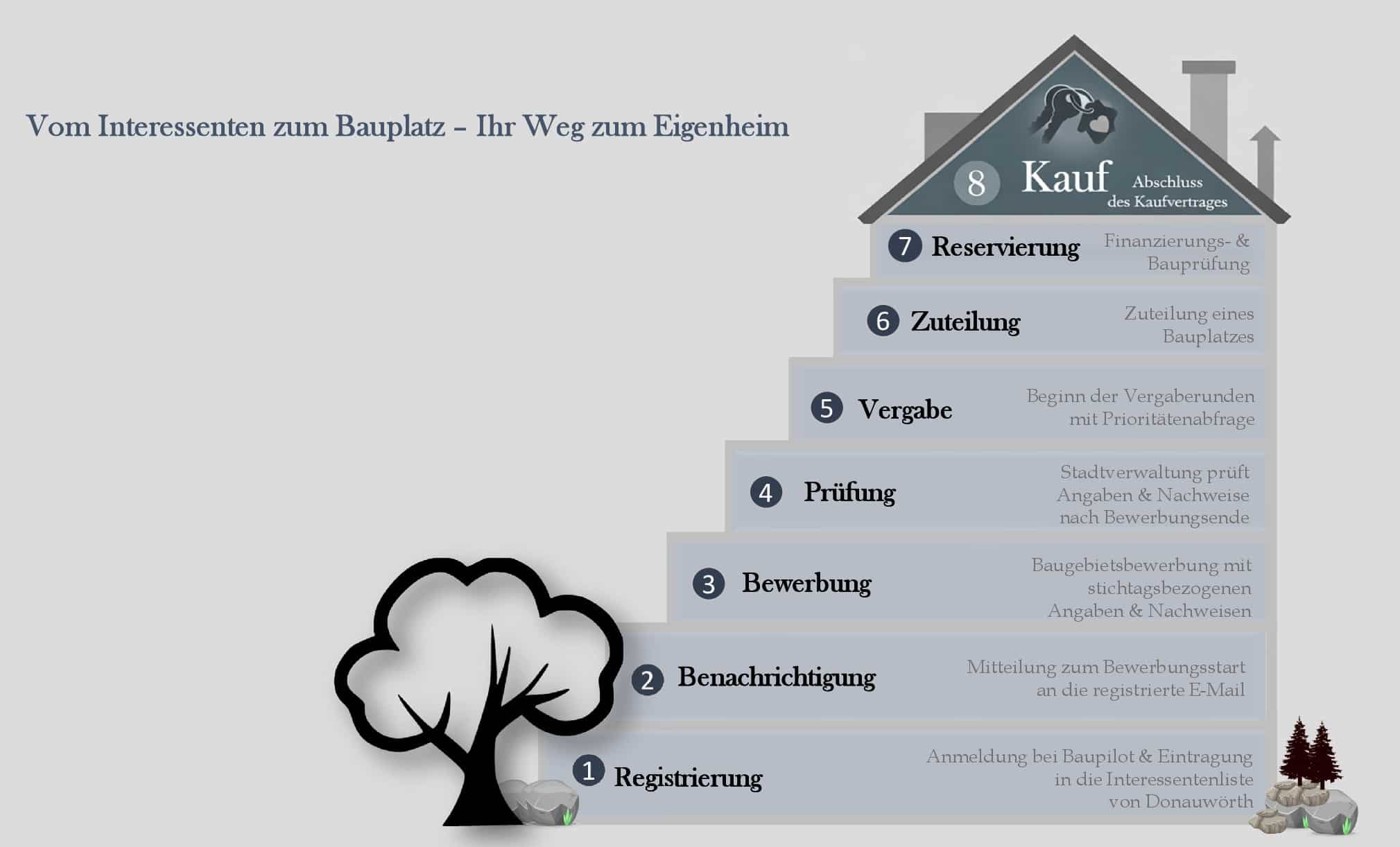 Vom Interessenten zum Bauplatz – Ihr Weg zum Eigenheim

8 Kauf Abschluss des Kaufvertrages

7 Reservierung Finanzierungs- & Bauprüfung

6 Zuteilung Zuteilung eines Bauplatzes

5 Vergabe Beginn der Vergaberunden mit Prioritätenabfrage

4 Prüfung Stadtverwaltung prüft Angaben & Nachweise nach Bewerbungsende

3 Bewerbung Baugebietsbewerbung mit stichtagsbezogenen Angaben & Nachweisen

2 Benachrichtigung Mitteilung zum Bewerbungsstart an die registrierte E-Mail

1 Registrierung Anmeldung bei Baupilot & Eintragung in die Interessentenliste von Donauwörth